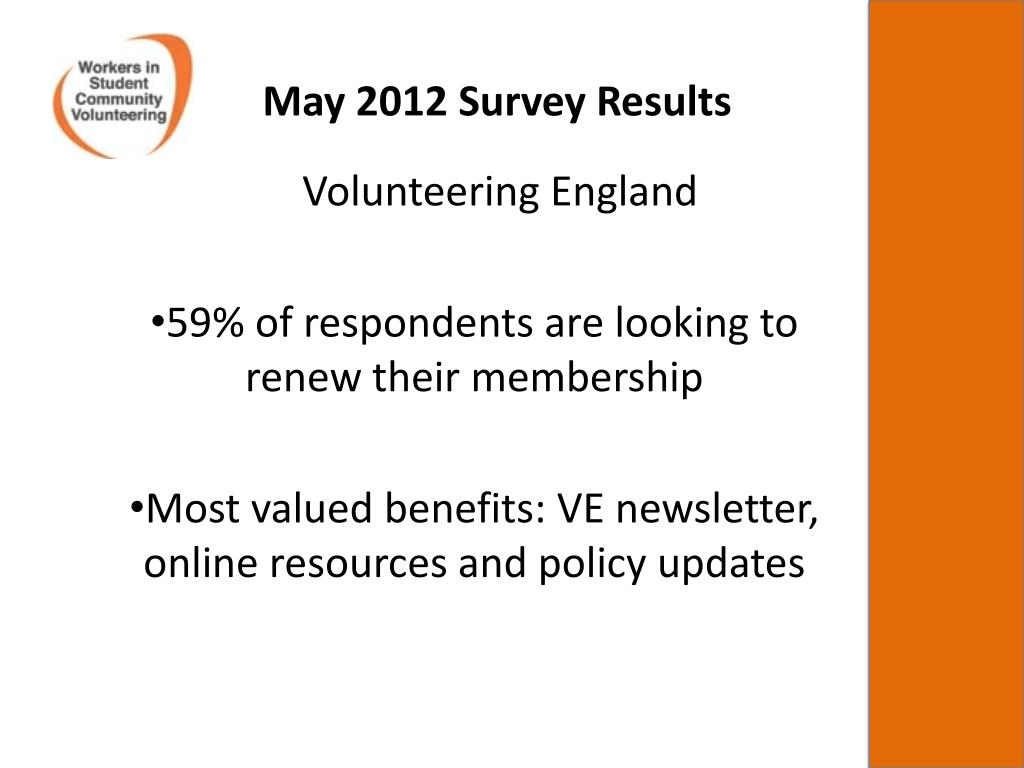 Workers in Student Community Volunteering

May 2012 Survey Results

Volunteering England

•59% of respondents are looking to renew their membership

•Most valued benefits: VE newsletter, online resources and policy updates